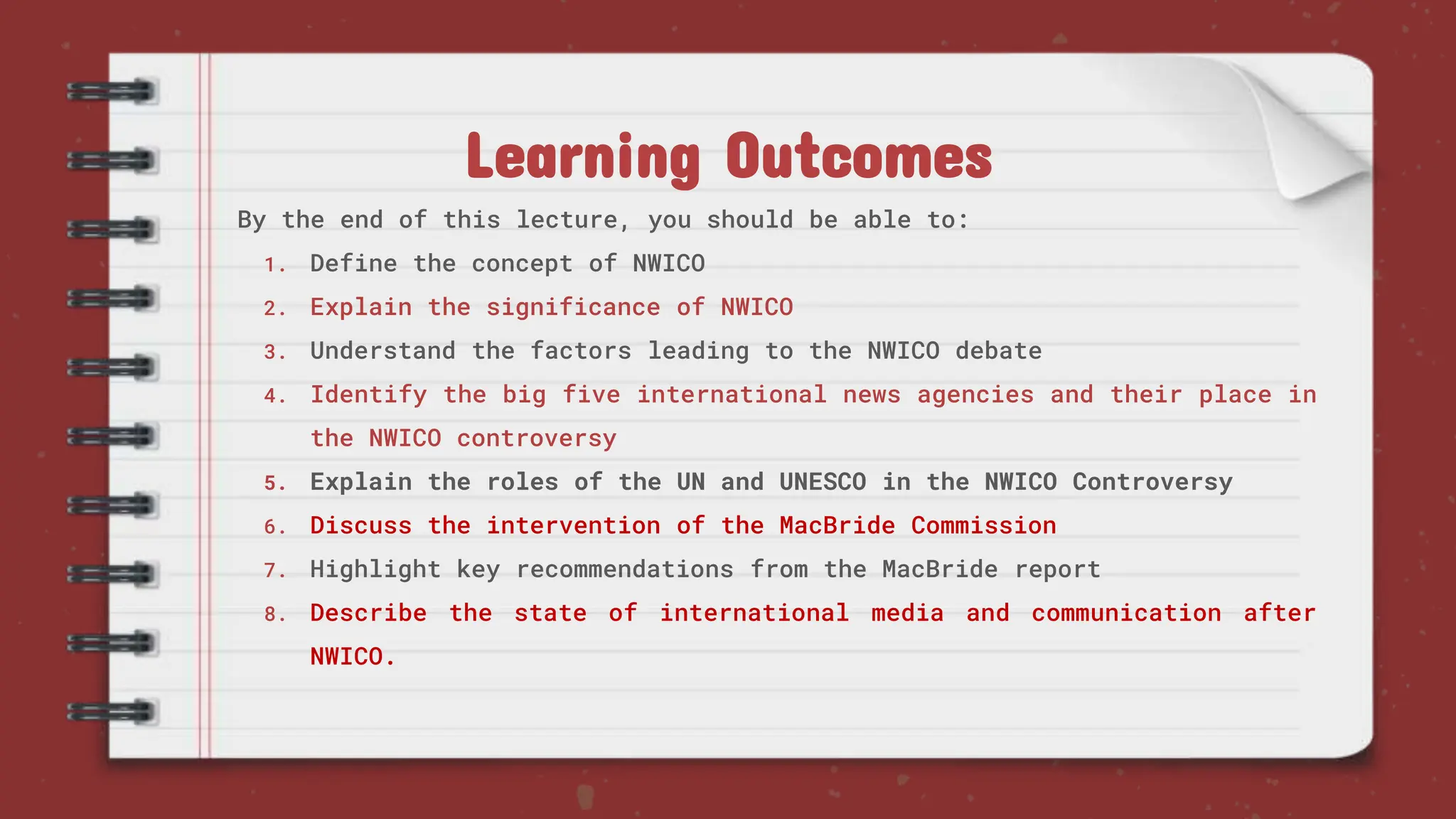 Learning Outcomes

By the end of this lecture, you should be able to:

1. Define the concept of NWICO
2. Explain the significance of NWICO
3. Understand the factors leading to the NWICO debate
4. Identify the big five international news agencies and their place in the NWICO controversy
5. Explain the roles of the UN and UNESCO in the NWICO Controversy
6. Discuss the intervention of the MacBride Commission
7. Highlight key recommendations from the MacBride report
8. Describe the state of international media and communication after NWICO.